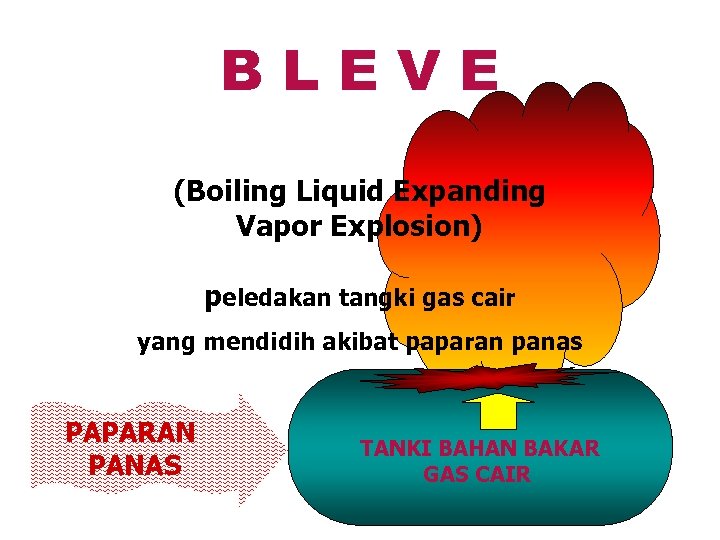 B L E V E

(Boiling Liquid Expanding Vapor Explosion)

peledakan tangki gas cair yang mendidih akibat paparan panas

PAPARAN PANAS

TANKI BAHAN BAKAR GAS CAIR